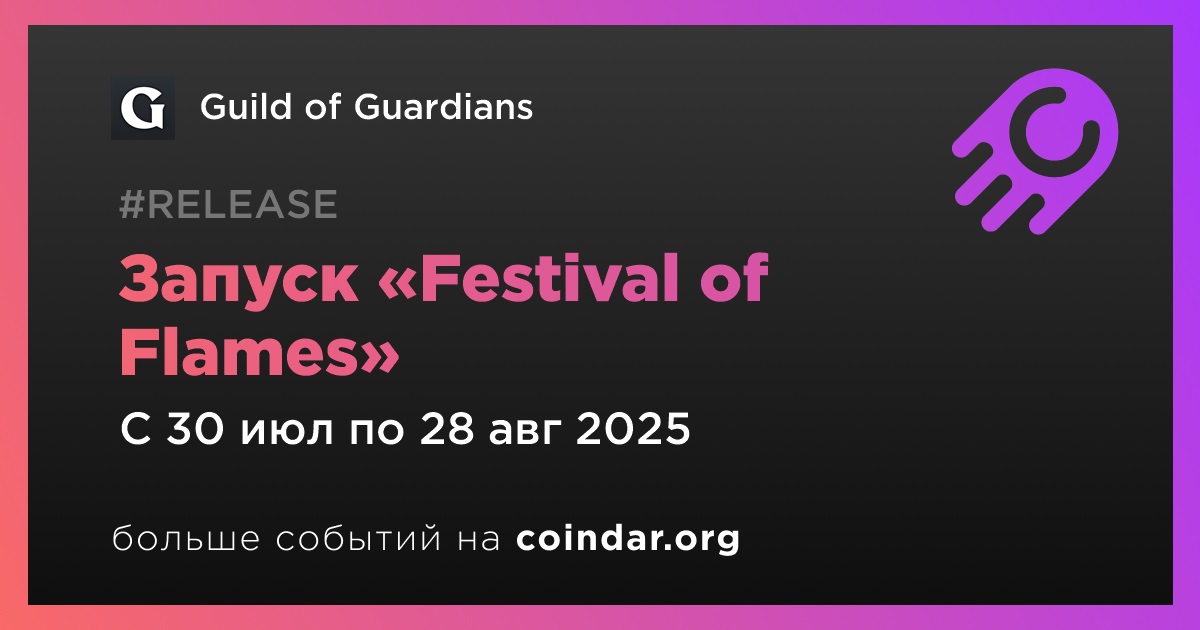 G Guild of Guardians

#RELEASE

Запуск «Festival of Flames»

С 30 июл по 28 авг 2025

больше событий на coindar.org